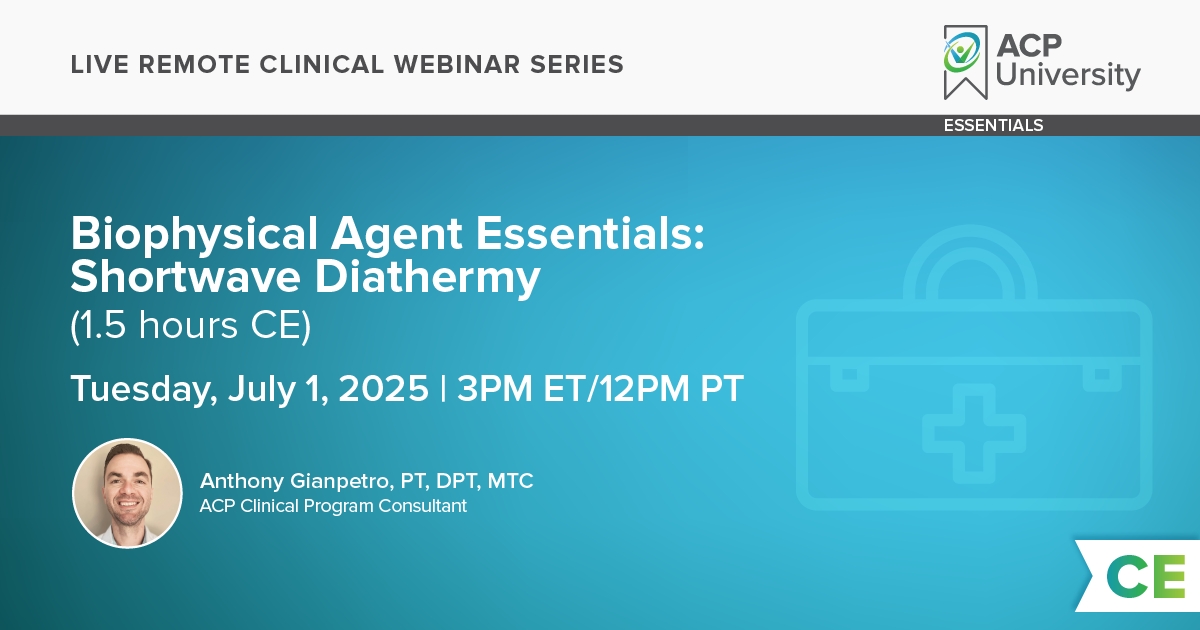 LIVE REMOTE CLINICAL WEBINAR SERIES

ACP University

ESSENTIALS

Biophysical Agent Essentials: Shortwave Diathermy
(1.5 hours CE)

Tuesday, July 1, 2025 | 3PM ET/12PM PT

Anthony Gianpetro, PT, DPT, MTC
ACP Clinical Program Consultant

CE